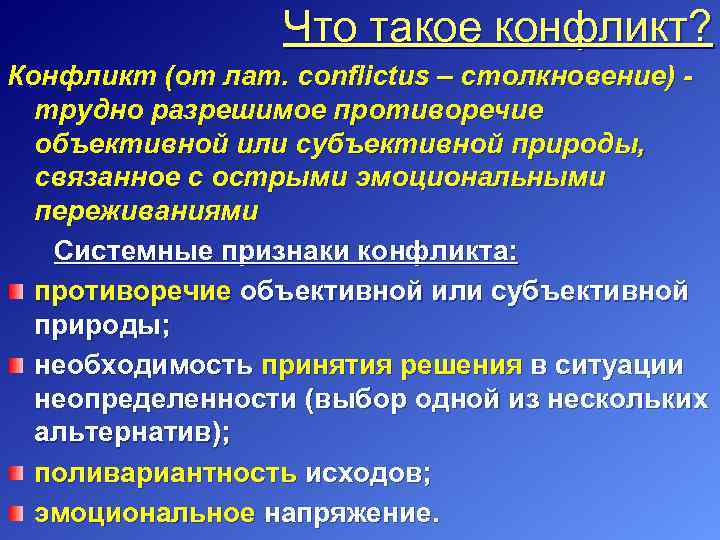 Что такое конфликт?

Конфликт (от лат. conflictus – столкновение) - трудно разрешимое противоречие объективной или субъективной природы, связанное с острыми эмоциональными переживаниями

Системные признаки конфликта:

противоречие объективной или субъективной природы;

необходимость принятия решения в ситуации неопределенности (выбор одной из нескольких альтернатив);

поливариантность исходов;

эмоциональное напряжение.